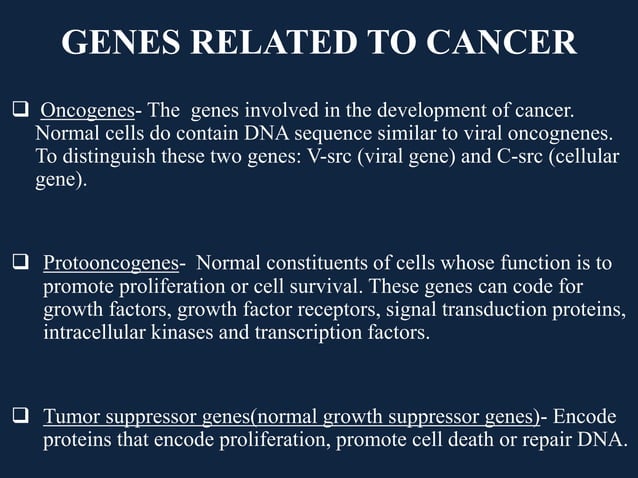 GENES RELATED TO CANCER

❑ Oncogenes- The genes involved in the development of cancer. Normal cells do contain DNA sequence similar to viral oncognenes. To distinguish these two genes: V-src (viral gene) and C-src (cellular gene).

❑ Protooncogenes- Normal constituents of cells whose function is to promote proliferation or cell survival. These genes can code for growth factors, growth factor receptors, signal transduction proteins, intracellular kinases and transcription factors.

❑ Tumor suppressor genes(normal growth suppressor genes)- Encode proteins that encode proliferation, promote cell death or repair DNA.